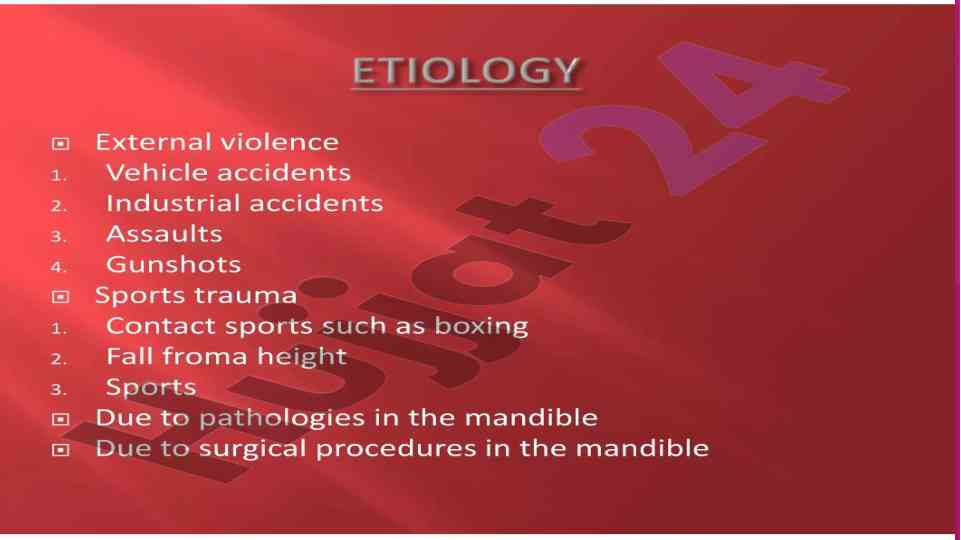 ETIOLOGY

External violence
1. Vehicle accidents
2. Industrial accidents
3. Assaults
4. Gunshots

Sports trauma
1. Contact sports such as boxing
2. Fall froma height
3. Sports

Due to pathologies in the mandible

Due to surgical procedures in the mandible

Hujjat 24